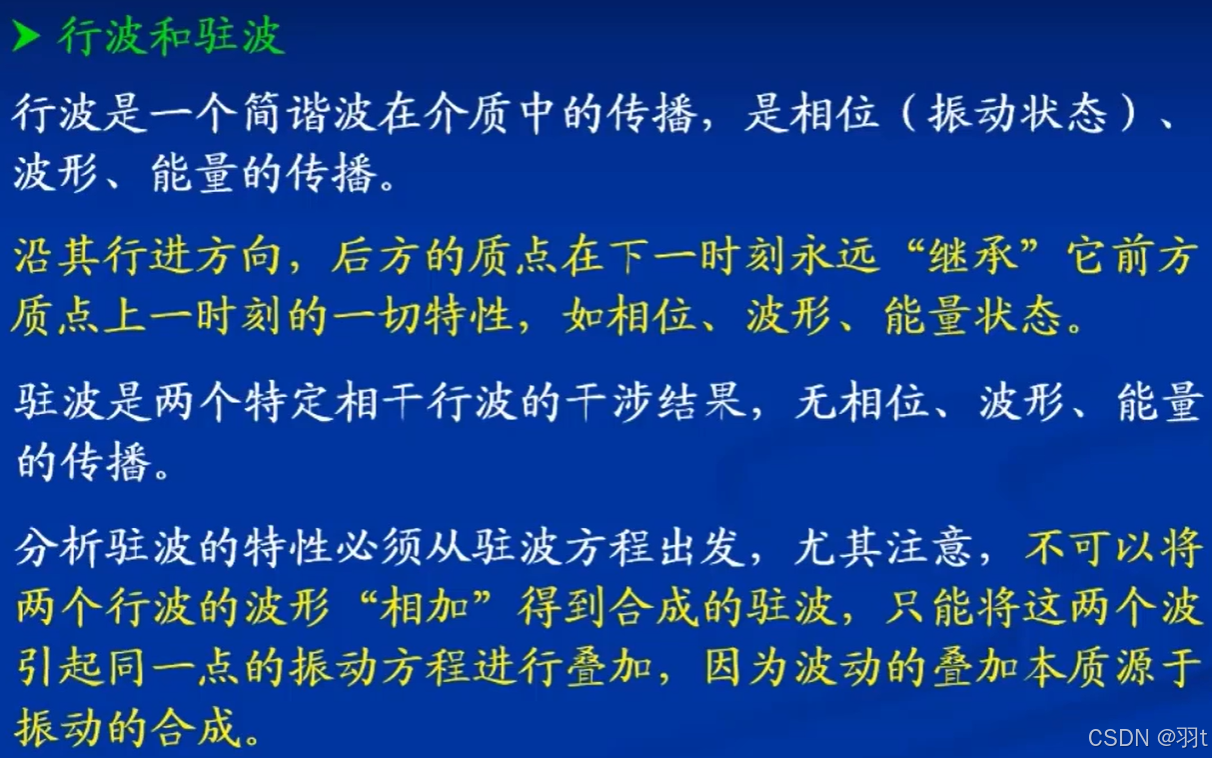 ➤ 行波和驻波

行波是一个简谐波在介质中的传播，是相位（振动状态）、波形、能量的传播。

沿其行进方向，后方的质点在下一时刻永远“继承”它前方质点上一时刻的一切特性，如相位、波形、能量状态。

驻波是两个特定相干行波的干涉结果，无相位、波形、能量的传播。

分析驻波的特性必须从驻波方程出发，尤其注意，不可以将两个行波的波形“相加”得到合成的驻波，只能将这两个波引起同一点的振动方程进行叠加，因为波动的叠加本质源于振动的合成。

CSDN @羽t